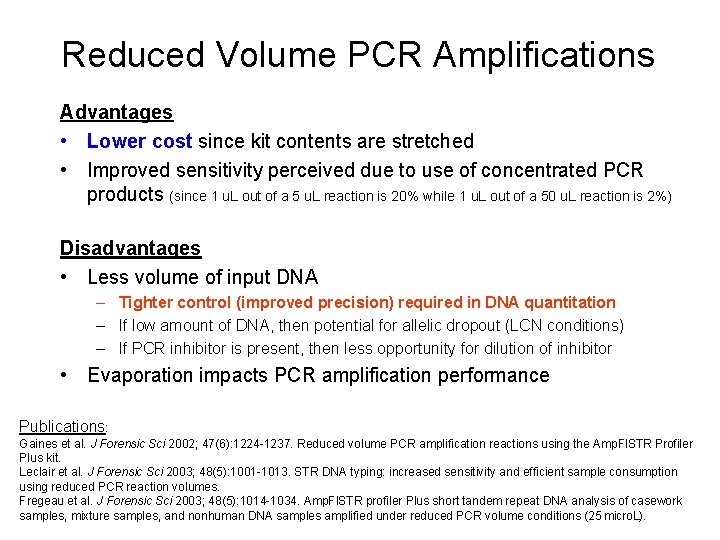 Reduced Volume PCR Amplifications

Advantages
• Lower cost since kit contents are stretched
• Improved sensitivity perceived due to use of concentrated PCR products (since 1 uL out of a 5 uL reaction is 20% while 1 uL out of a 50 uL reaction is 2%)

Disadvantages
• Less volume of input DNA
– Tighter control (improved precision) required in DNA quantitation
– If low amount of DNA, then potential for allelic dropout (LCN conditions)
– If PCR inhibitor is present, then less opportunity for dilution of inhibitor
• Evaporation impacts PCR amplification performance

Publications:
Gaines et al. J Forensic Sci 2002; 47(6):1224-1237. Reduced volume PCR amplification reactions using the AmpFlSTR Profiler Plus kit.
Leclair et al. J Forensic Sci 2003; 48(5):1001-1013. STR DNA typing: increased sensitivity and efficient sample consumption using reduced PCR reaction volumes.
Fregeau et al. J Forensic Sci 2003; 48(5):1014-1034. AmpFlSTR profiler Plus short tandem repeat DNA analysis of casework samples, mixture samples, and nonhuman DNA samples amplified under reduced PCR volume conditions (25 microL).